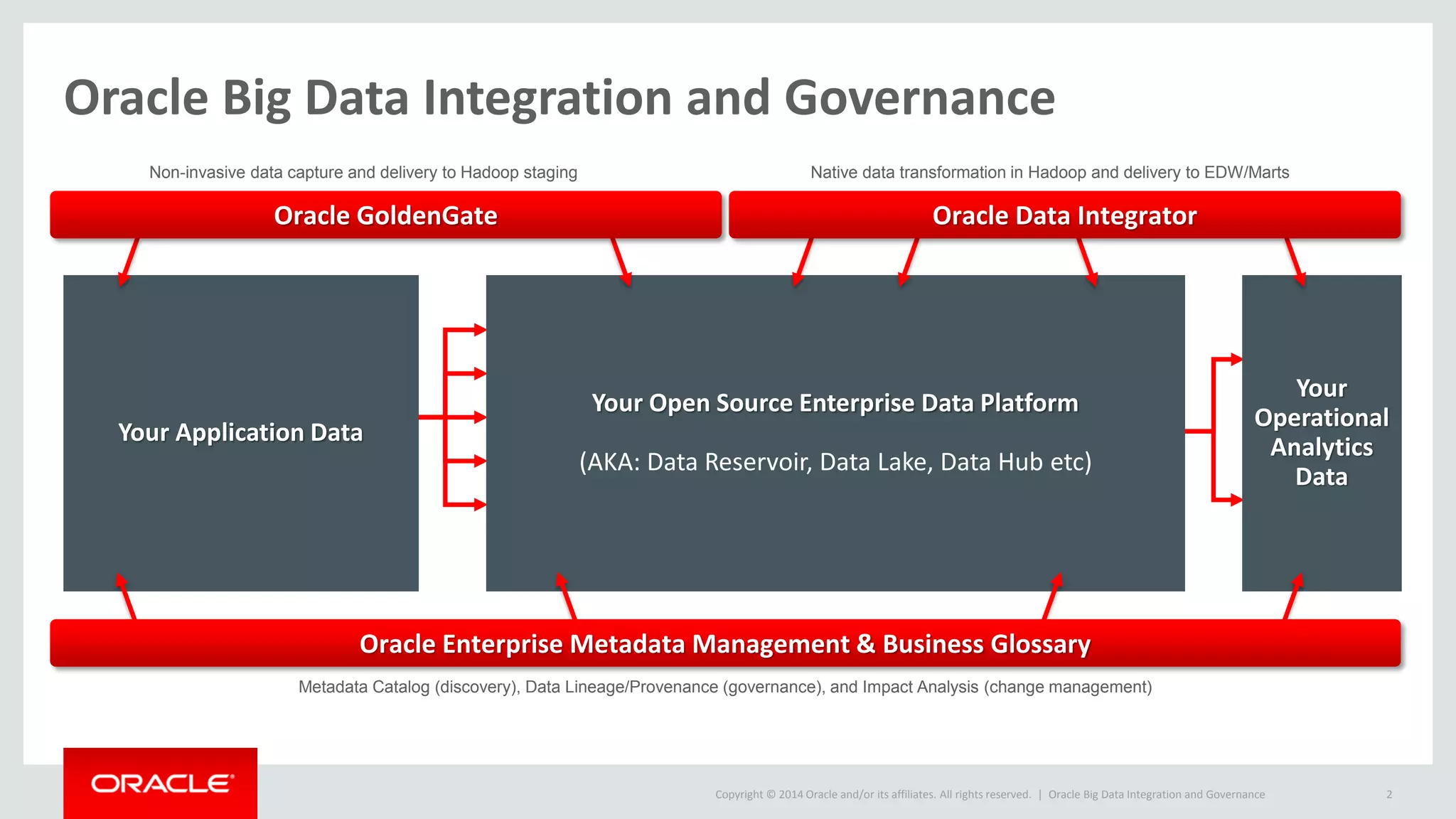 Oracle Big Data Integration and Governance

Non-invasive data capture and delivery to Hadoop staging

Native data transformation in Hadoop and delivery to EDW/Marts

Oracle GoldenGate

Oracle Data Integrator

Your Application Data

Your Open Source Enterprise Data Platform

(AKA: Data Reservoir, Data Lake, Data Hub etc)

Your Operational Analytics Data

Oracle Enterprise Metadata Management & Business Glossary

Metadata Catalog (discovery), Data Lineage/Provenance (governance), and Impact Analysis (change management)

ORACLE

Copyright © 2014 Oracle and/or its affiliates. All rights reserved. | Oracle Big Data Integration and Governance

2